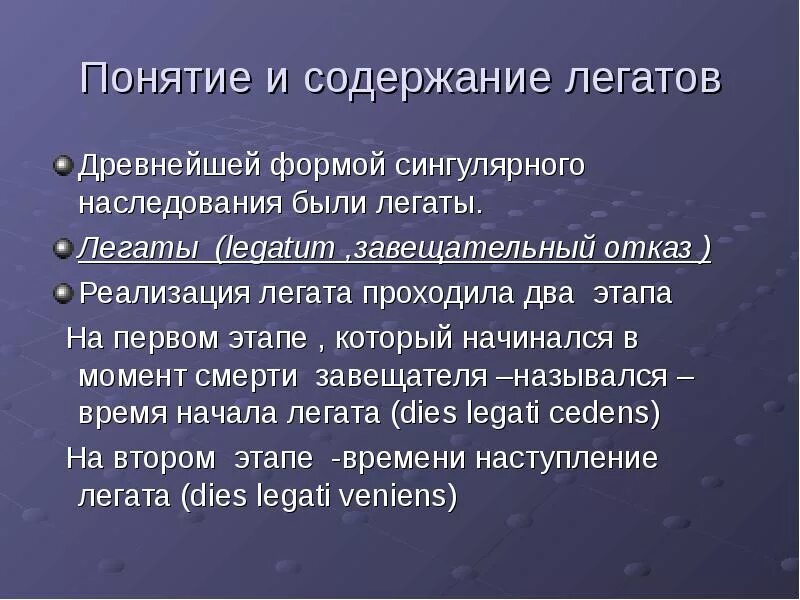 Понятие и содержание легатов

Древнейшей формой сингулярного наследования были легаты.

Легаты (legatum ,завещательный отказ )

Реализация легата проходила два этапа

На первом этапе , который начинался в момент смерти завещателя –назывался – время начала легата (dies legati cedens)

На втором этапе -времени наступление легата (dies legati veniens)